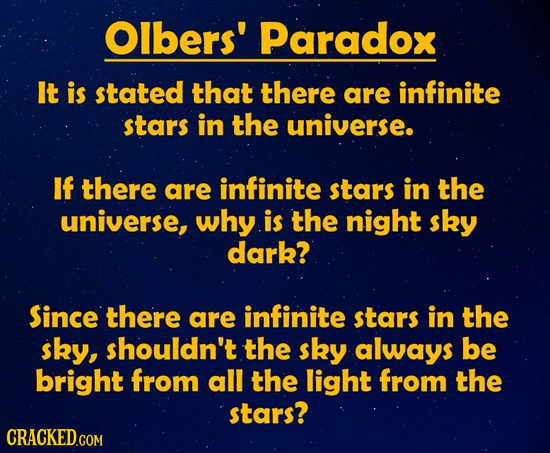 Olbers' Paradox

It is stated that there are infinite stars in the universe.

If there are infinite stars in the universe, why is the night sky dark?

Since there are infinite stars in the sky, shouldn't the sky always be bright from all the light from the stars?

CRACKED.COM